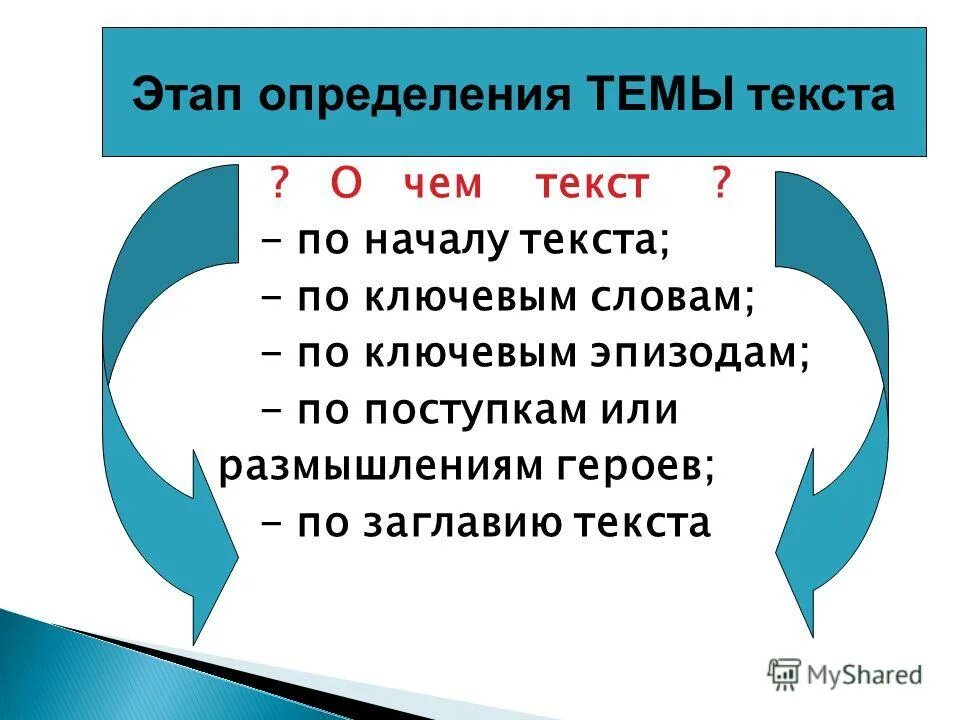 Этап определения ТЕМЫ текста

? О чем текст ?

- по началу текста;

- по ключевым словам;

- по ключевым эпизодам;

- по поступкам или размышлениям героев;

- по заглавию текста

MyShared